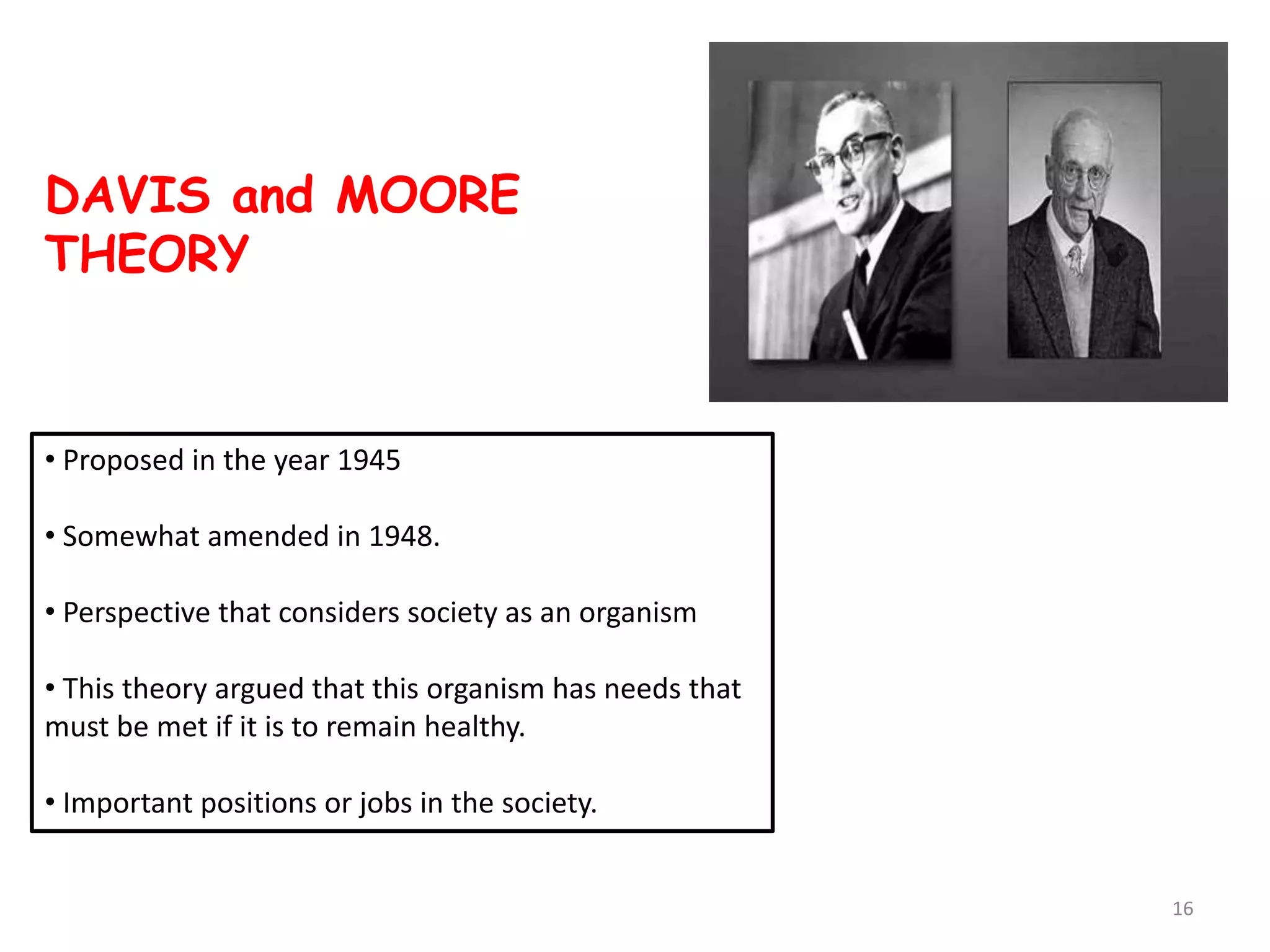 DAVIS and MOORE THEORY

• Proposed in the year 1945

• Somewhat amended in 1948.

• Perspective that considers society as an organism

• This theory argued that this organism has needs that must be met if it is to remain healthy.

• Important positions or jobs in the society.

16